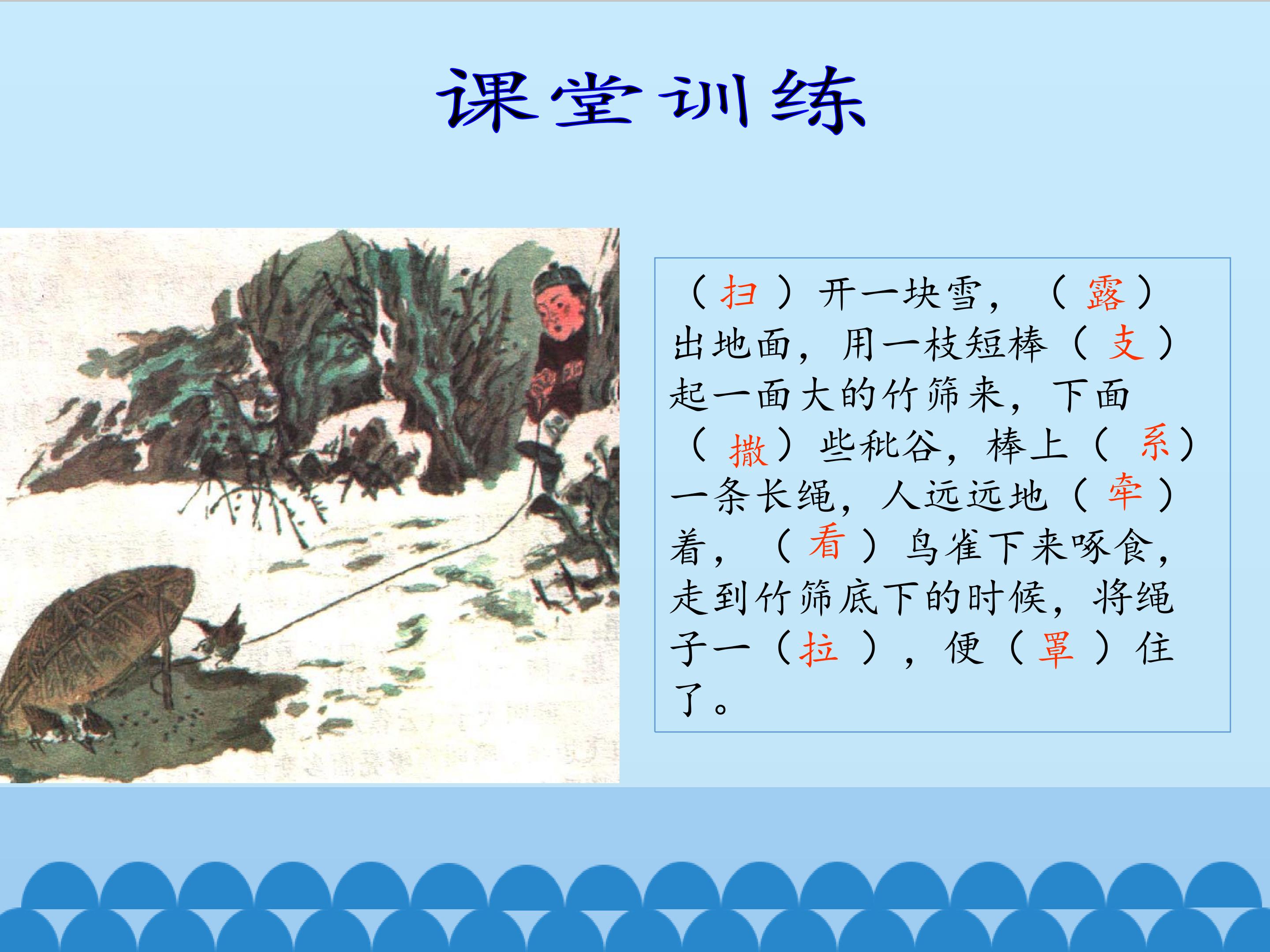 课堂训练

（扫）开一块雪，（露）出地面，用一枝短棒（支）起一面大的竹筛来，下面（撒）些秕谷，棒上（系）一条长绳，人远远地（牵）着，（看）鸟雀下来啄食，走到竹筛底下的时候，将绳子一（拉），便（罩）住了。